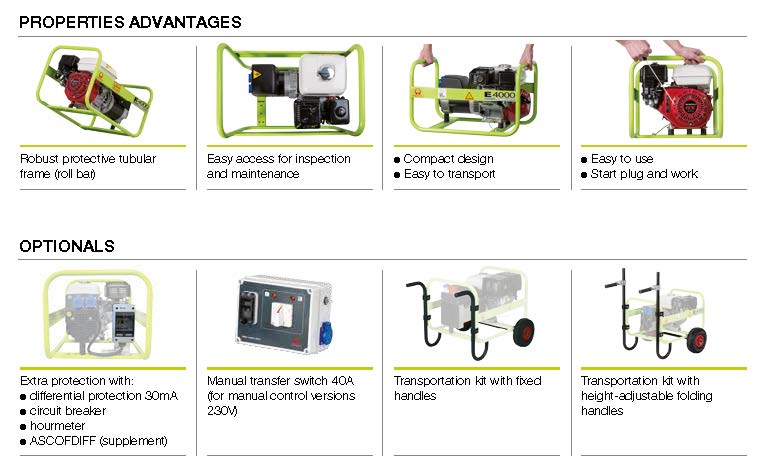 PROPERTIES ADVANTAGES

E4000

Robust protective tubular frame (roll bar)

Easy access for inspection and maintenance

● Compact design
● Easy to transport

● Easy to use
● Start plug and work

OPTIONALS

Extra protection with:
● differential protection 30mA
● circuit breaker
● hourmeter
● ASCOFDIFF (supplement)

Manual transfer switch 40A (for manual control versions 230V)

Transportation kit with fixed handles

Transportation kit with height-adjustable folding handles